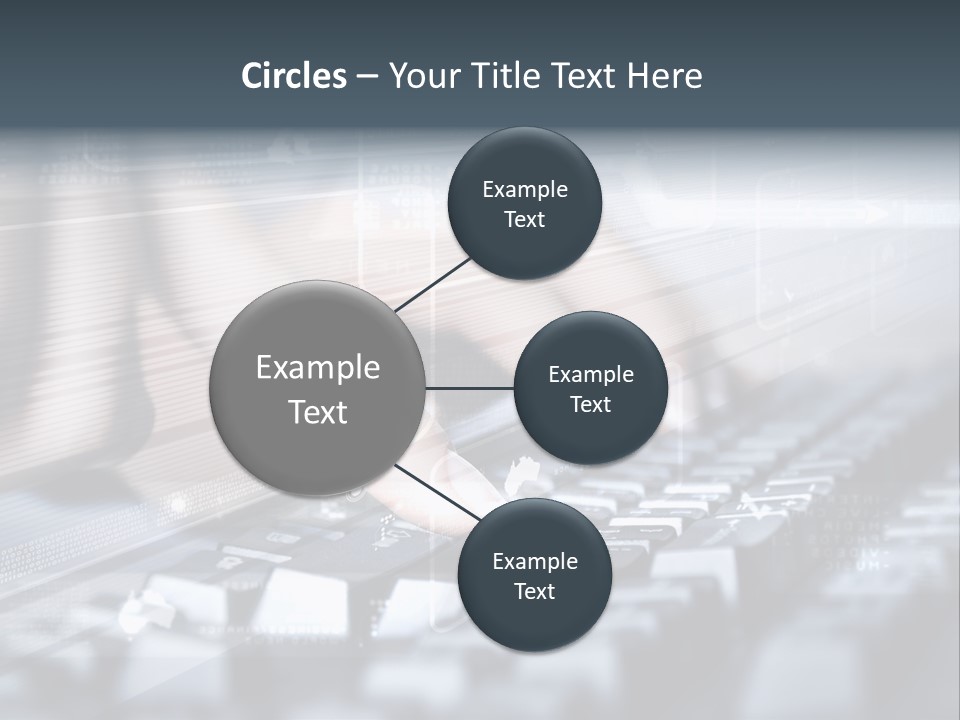 Circles – Your Title Text Here

Example Text

Example Text

Example Text

Example Text